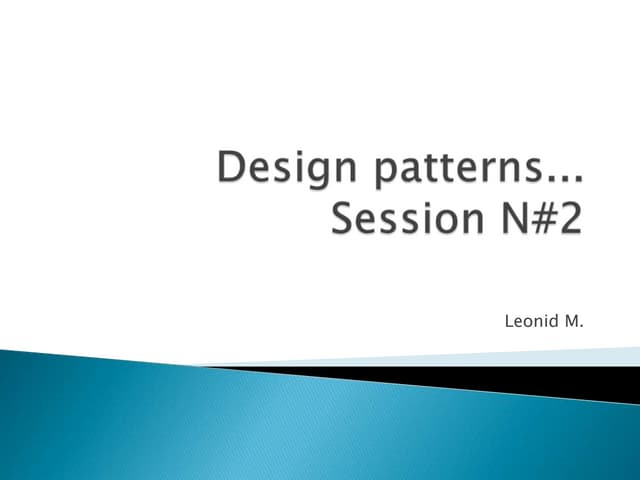 Design patterns… Session N#2

Leonid M.